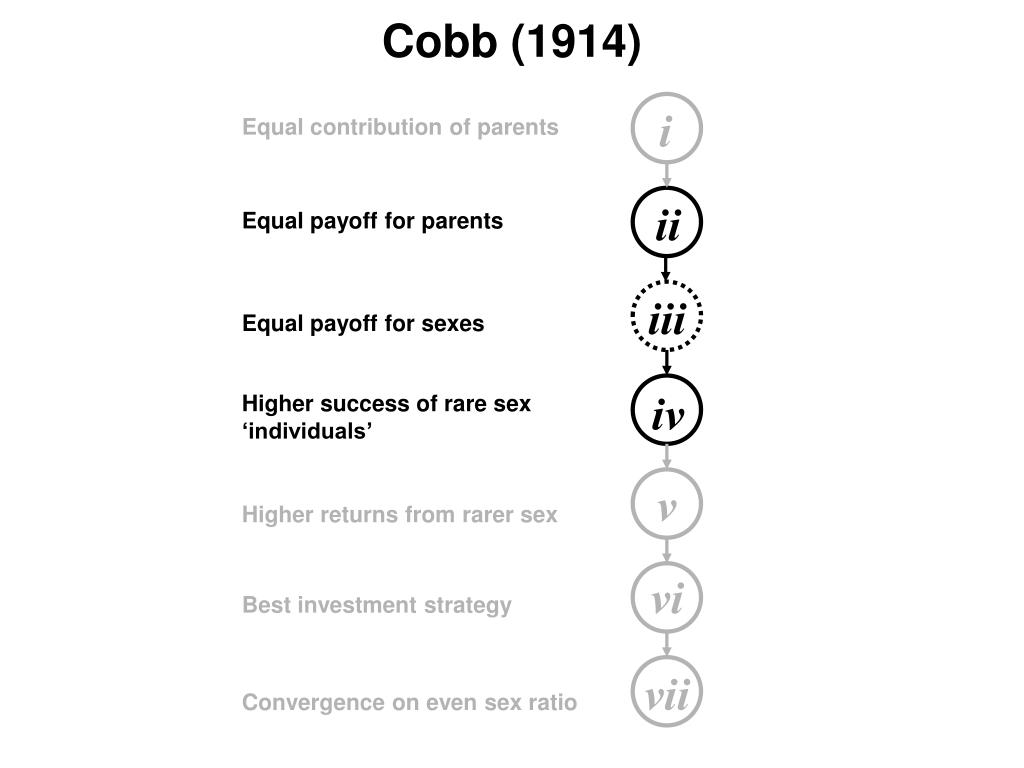 Cobb (1914)

Equal contribution of parents
i

Equal payoff for parents
ii

Equal payoff for sexes
iii

Higher success of rare sex ‘individuals’
iv

Higher returns from rarer sex
v

Best investment strategy
vi

Convergence on even sex ratio
vii